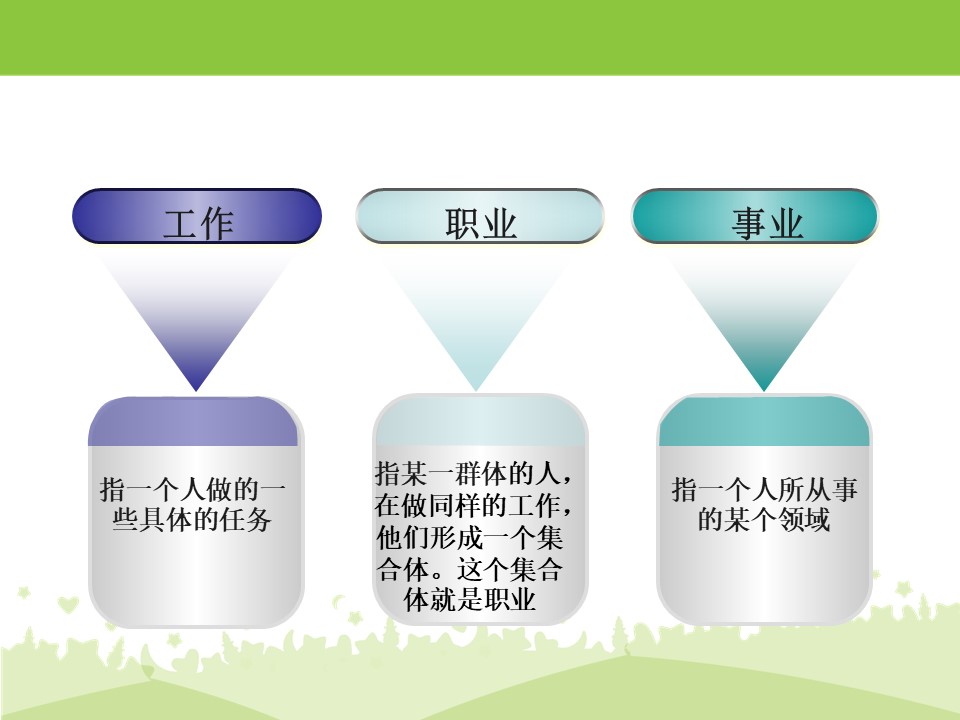 工作

指一个人做的一些具体的任务

职业

指某一群体的人，在做同样的工作，他们形成一个集合体。这个集合体就是职业

事业

指一个人所从事的某个领域